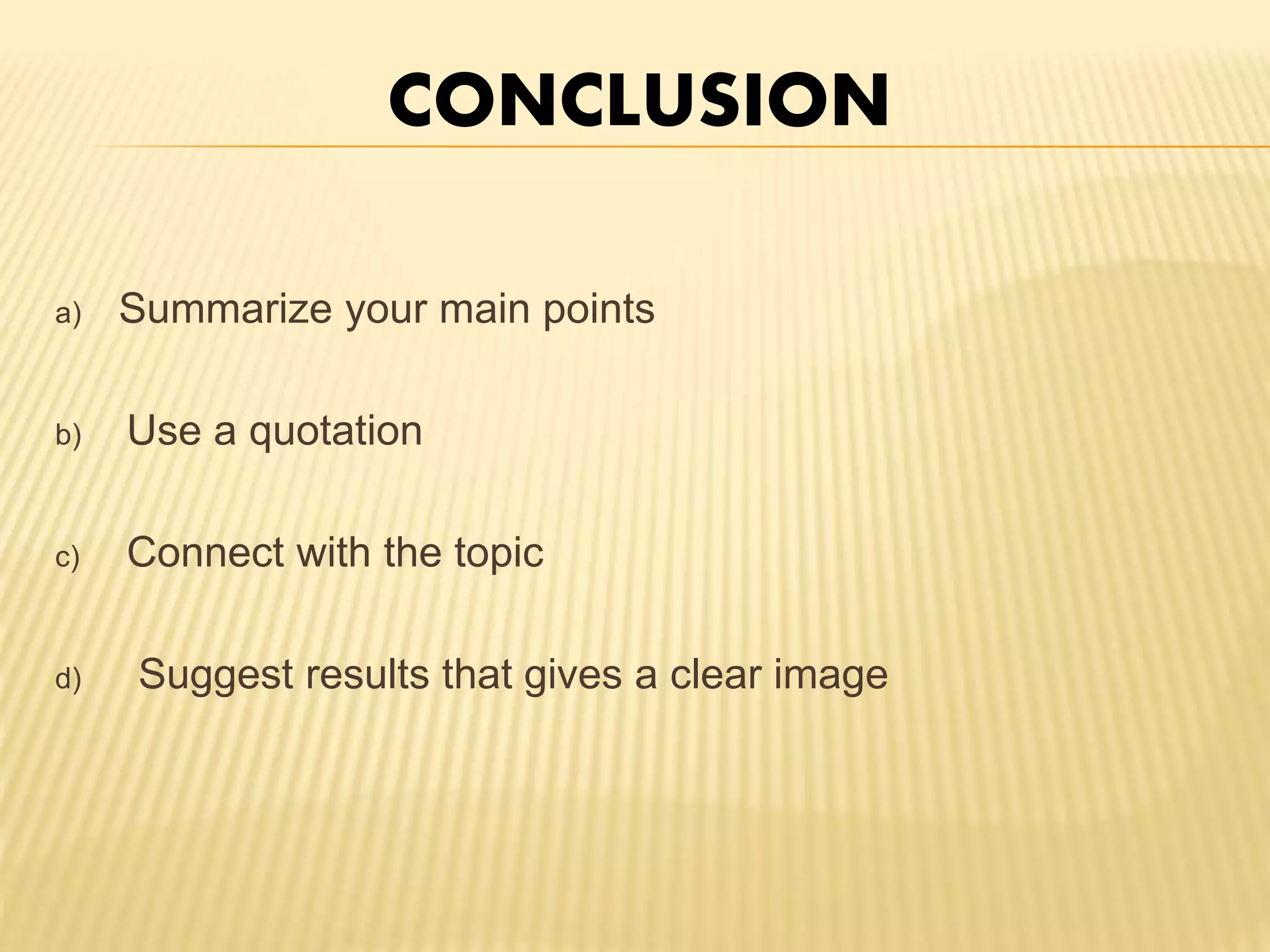 CONCLUSION

a) Summarize your main points

b) Use a quotation

c) Connect with the topic

d) Suggest results that gives a clear image